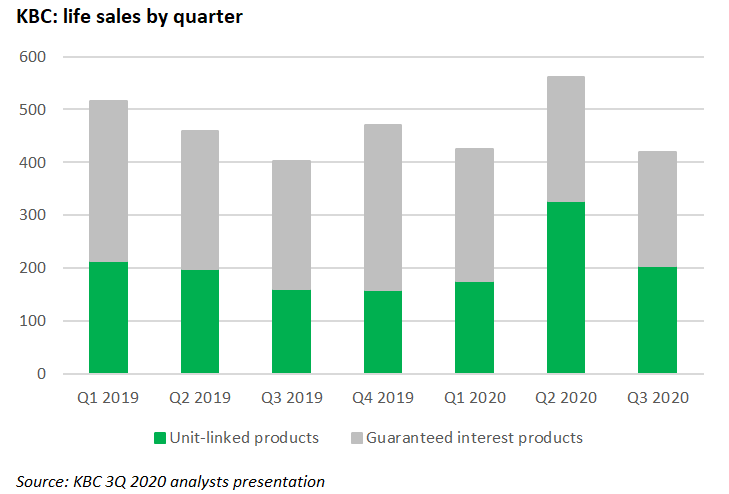 KBC: life sales by quarter

600
500
400
300
200
100
0

Q1 2019
Q2 2019
Q3 2019
Q4 2019
Q1 2020
Q2 2020
Q3 2020

Unit-linked products
Guaranteed interest products

Source: KBC 3Q 2020 analysts presentation